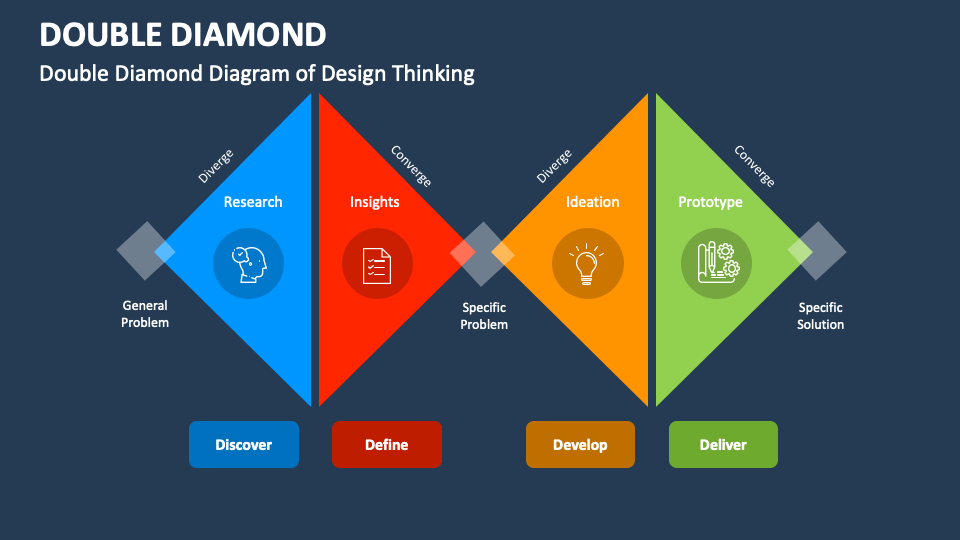 DOUBLE DIAMOND

Double Diamond Diagram of Design Thinking

Diverge

Research

Converge

Insights

Diverge

Ideation

Converge

Prototype

General Problem

Specific Problem

Specific Solution

Discover

Define

Develop

Deliver